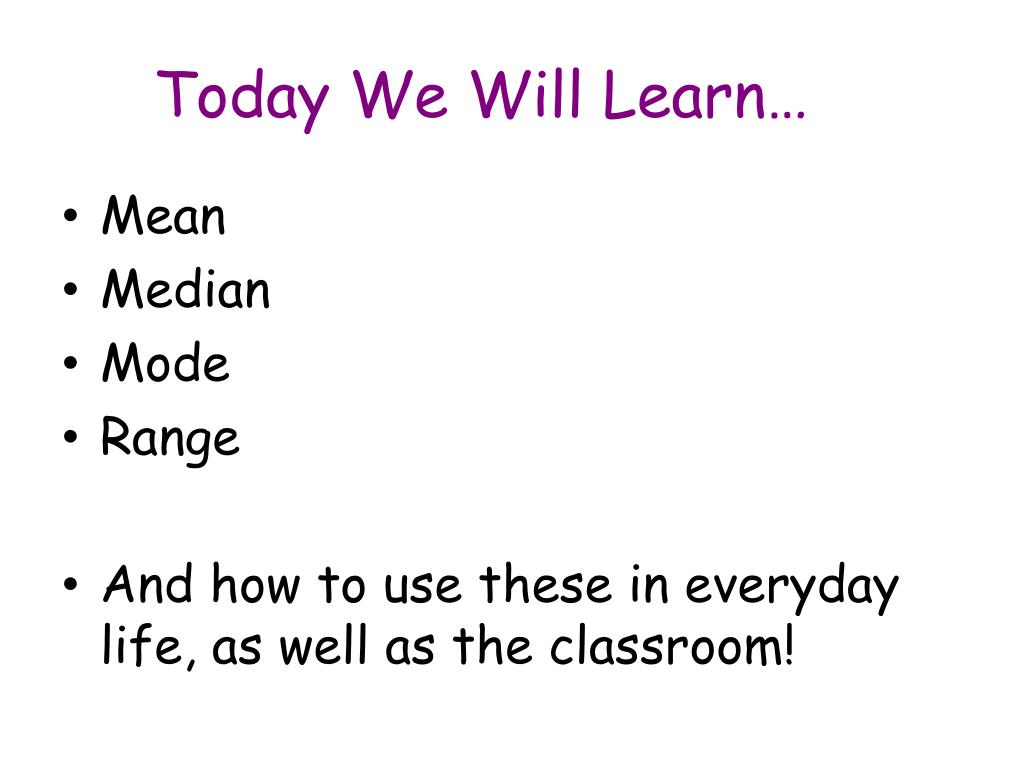 Today We Will Learn…

• Mean
• Median
• Mode
• Range

• And how to use these in everyday life, as well as the classroom!